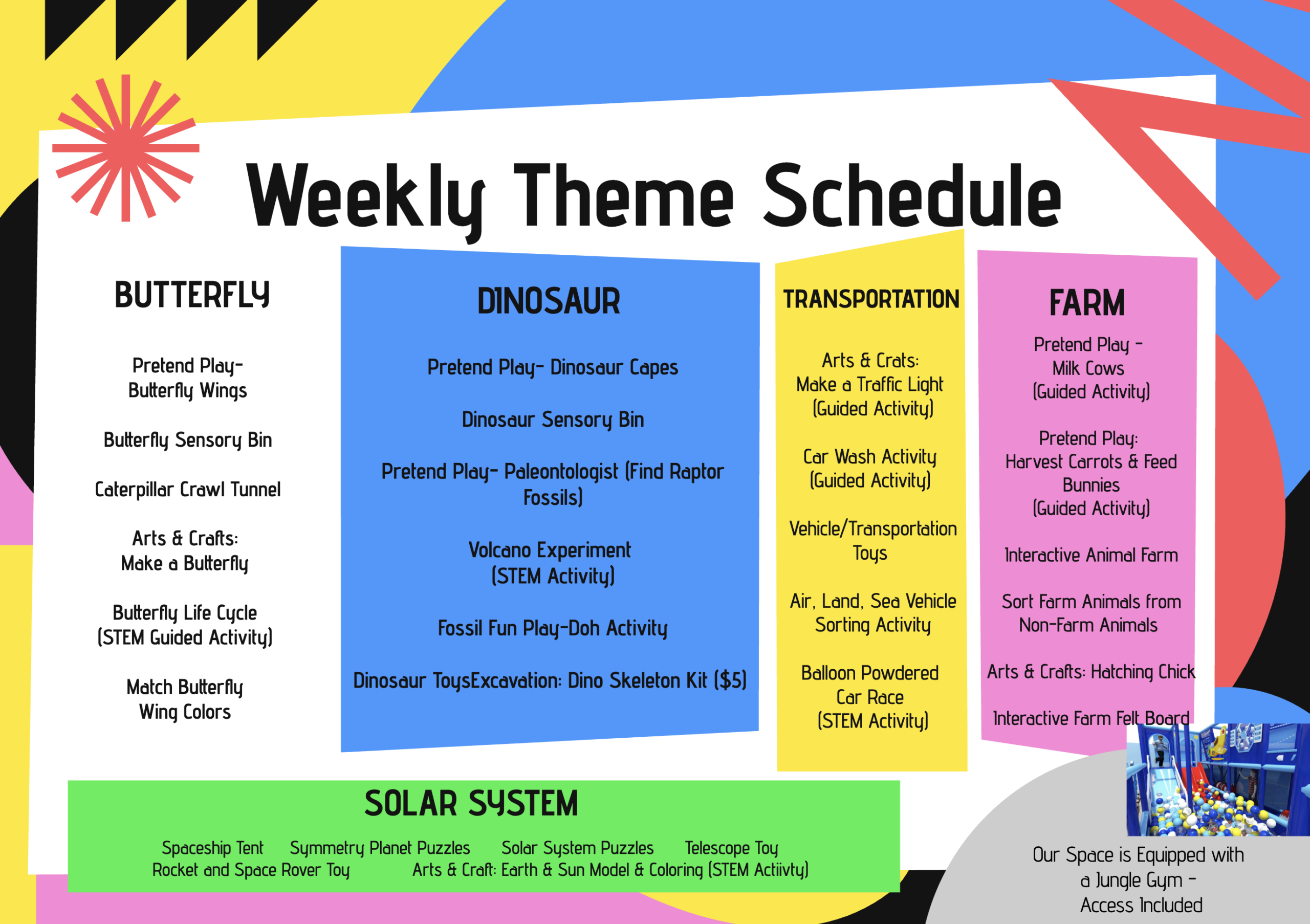 Weekly Theme Schedule

BUTTERFLY

Pretend Play- Butterfly Wings

Butterfly Sensory Bin

Caterpillar Crawl Tunnel

Arts & Crafts: Make a Butterfly

Butterfly Life Cycle (STEM Guided Activity)

Match Butterfly Wing Colors

DINOSAUR

Pretend Play- Dinosaur Capes

Dinosaur Sensory Bin

Pretend Play- Paleontologist (Find Raptor Fossils)

Volcano Experiment (STEM Activity)

Fossil Fun Play-Doh Activity

Dinosaur ToysExcavation: Dino Skeleton Kit ($5)

TRANSPORTATION

Arts & Crats: Make a Traffic Light (Guided Activity)

Car Wash Activity (Guided Activity)

Vehicle/Transportation Toys

Air, Land, Sea Vehicle Sorting Activity

Balloon Powdered Car Race (STEM Activity)

FARM

Pretend Play - Milk Cows (Guided Activity)

Pretend Play: Harvest Carrots & Feed Bunnies (Guided Activity)

Interactive Animal Farm

Sort Farm Animals from Non-Farm Animals

Arts & Crafts: Hatching Chick

Interactive Farm Felt Board

SOLAR SYSTEM

Spaceship Tent Symmetry Planet Puzzles Solar System Puzzles Telescope Toy
Rocket and Space Rover Toy Arts & Craft: Earth & Sun Model & Coloring (STEM Actiivty)

Our Space is Equipped with a Jungle Gym - Access Included